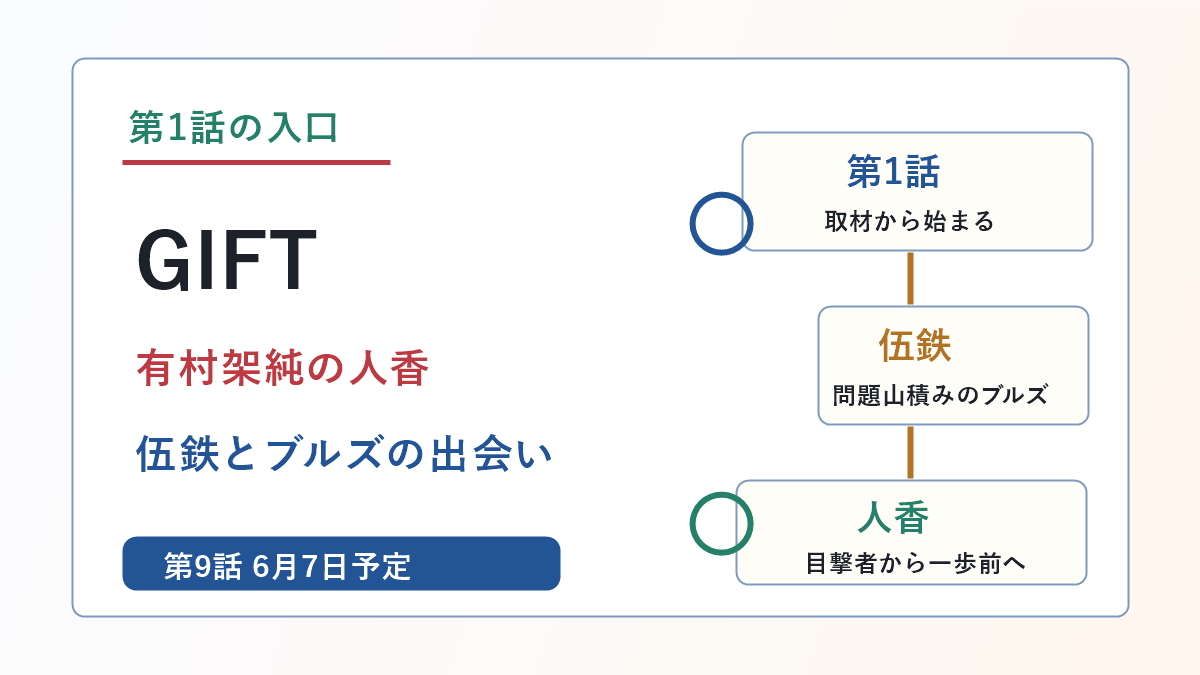 第1話の入口

GIFT

有村架純の人香

伍鉄とブルズの出会い

第9話 6月7日予定

第1話
取材から始まる

伍鉄
問題山積みのブルズ

人香
目撃者から一歩前へ